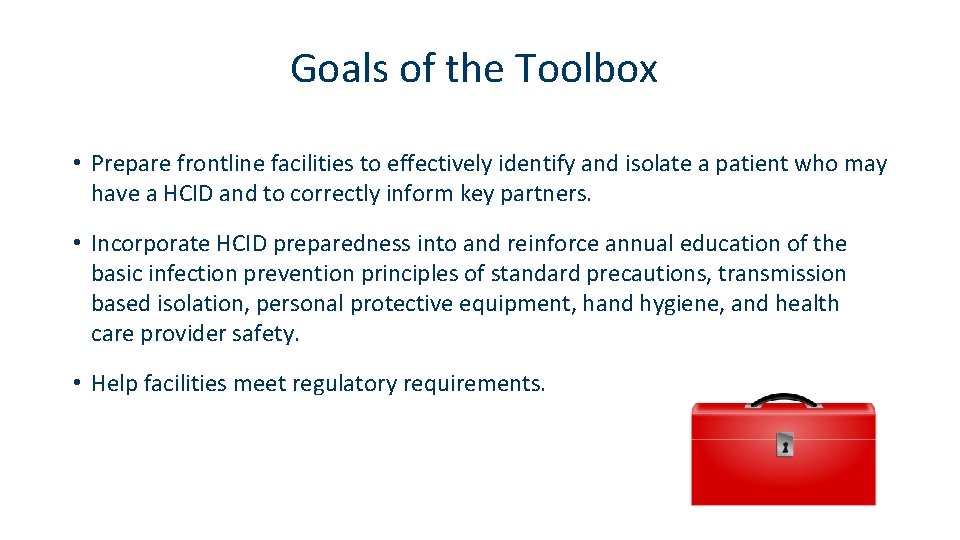 Goals of the Toolbox

• Prepare frontline facilities to effectively identify and isolate a patient who may have a HCID and to correctly inform key partners.

• Incorporate HCID preparedness into and reinforce annual education of the basic infection prevention principles of standard precautions, transmission based isolation, personal protective equipment, hand hygiene, and health care provider safety.

• Help facilities meet regulatory requirements.